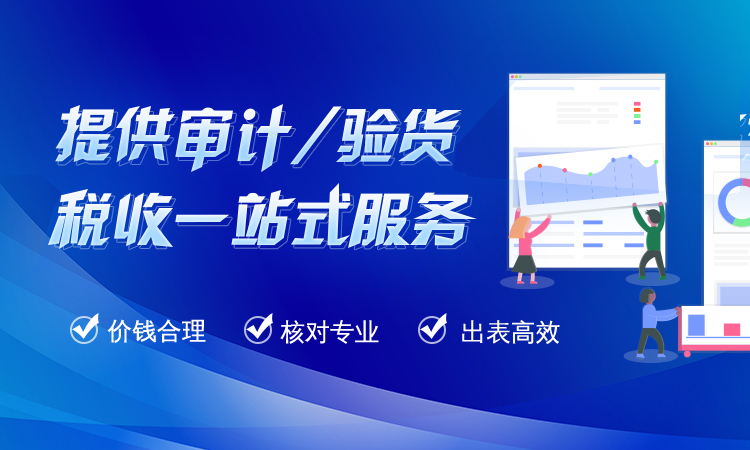 提供审计/验货
税收一站式服务

价钱合理　核对专业　出表高效